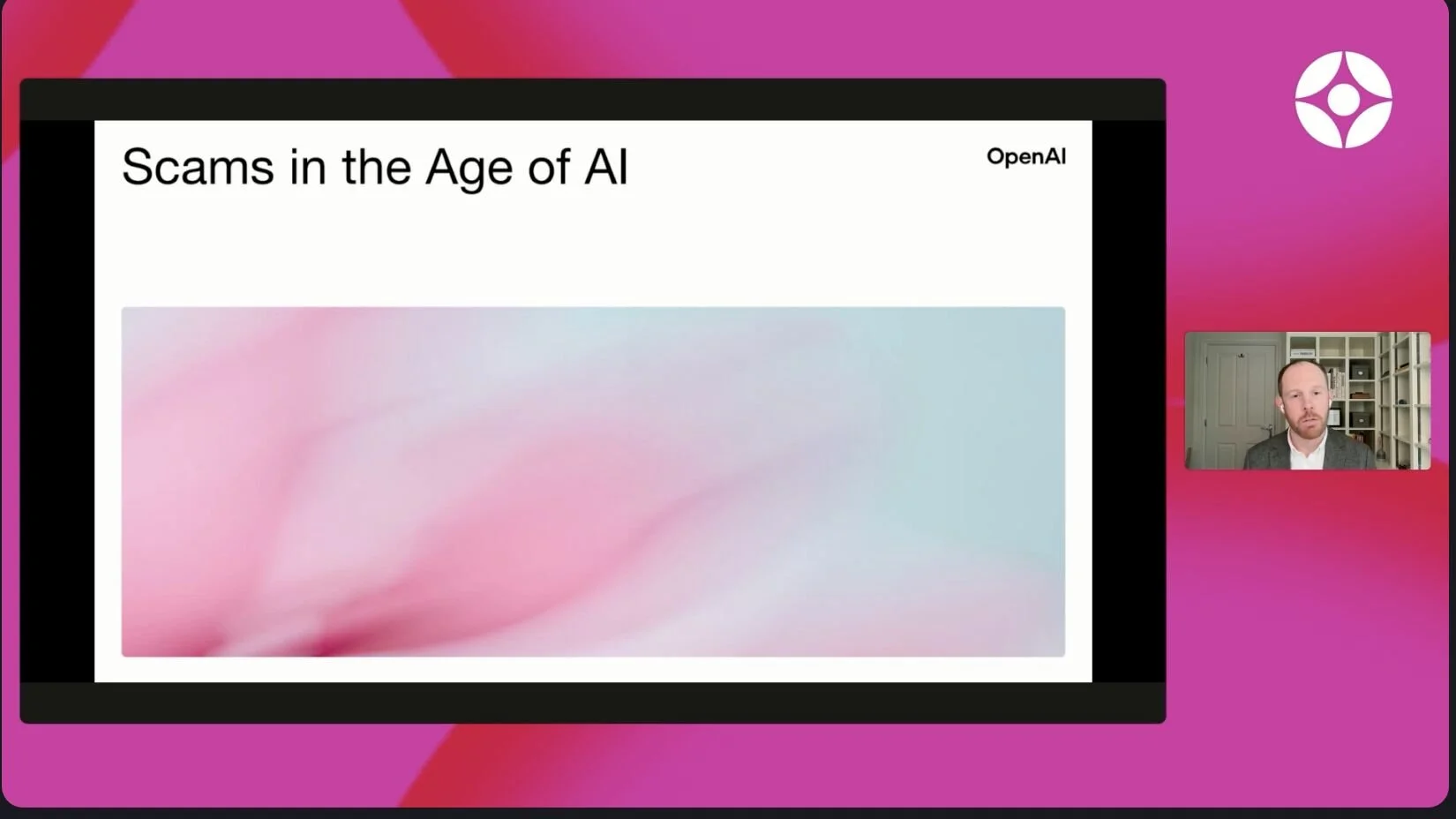 Scams in the Age of AI

OpenAI